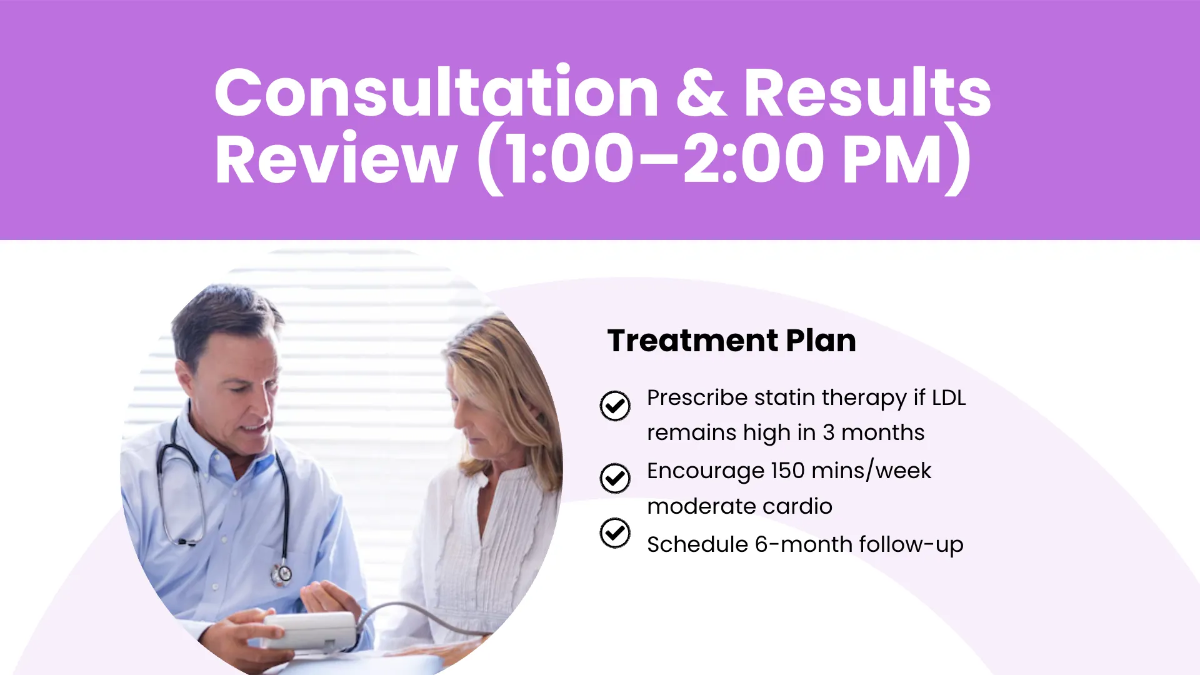 Consultation & Results Review (1:00–2:00 PM)

Treatment Plan

Prescribe statin therapy if LDL remains high in 3 months

Encourage 150 mins/week moderate cardio

Schedule 6-month follow-up